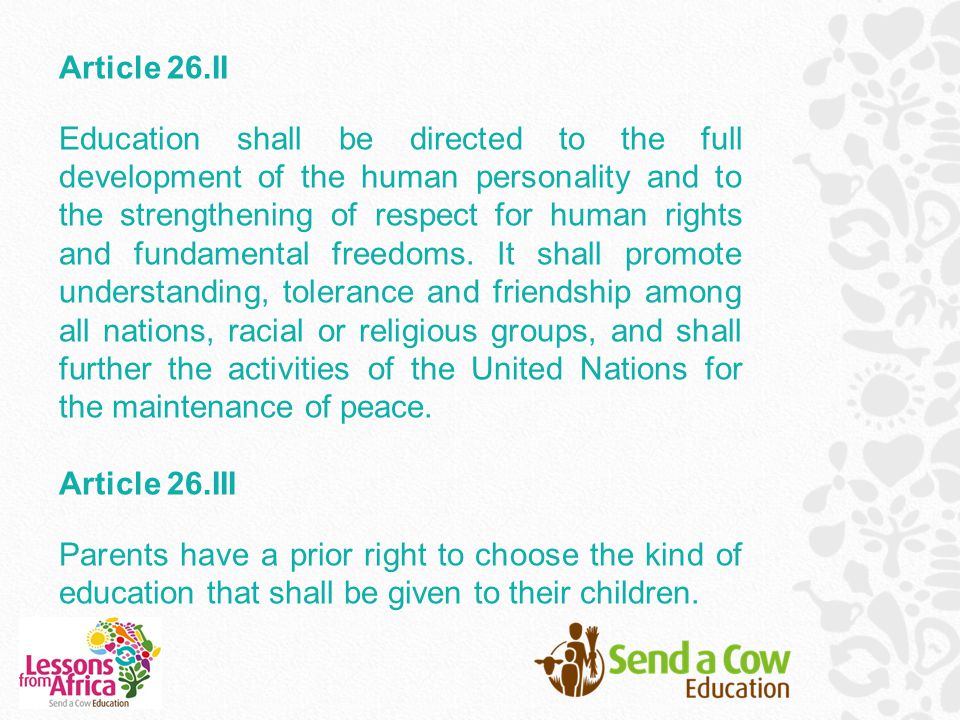 Article 26.II

Education shall be directed to the full development of the human personality and to the strengthening of respect for human rights and fundamental freedoms. It shall promote understanding, tolerance and friendship among all nations, racial or religious groups, and shall further the activities of the United Nations for the maintenance of peace.

Article 26.III

Parents have a prior right to choose the kind of education that shall be given to their children.

Lessons from Africa
Send a Cow Education

Send a Cow
Education